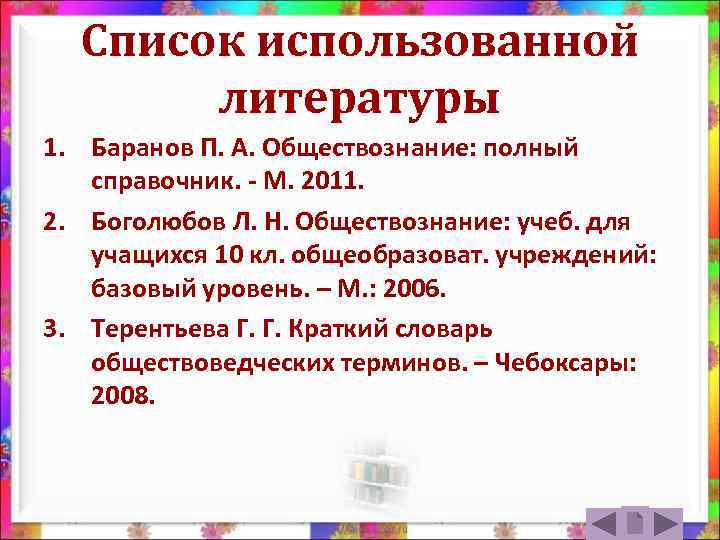 Список использованной литературы

1. Баранов П. А. Обществознание: полный справочник. - М. 2011.

2. Боголюбов Л. Н. Обществознание: учеб. для учащихся 10 кл. общеобразоват. учреждений: базовый уровень. – М.: 2006.

3. Терентьева Г. Г. Краткий словарь обществоведческих терминов. – Чебоксары: 2008.